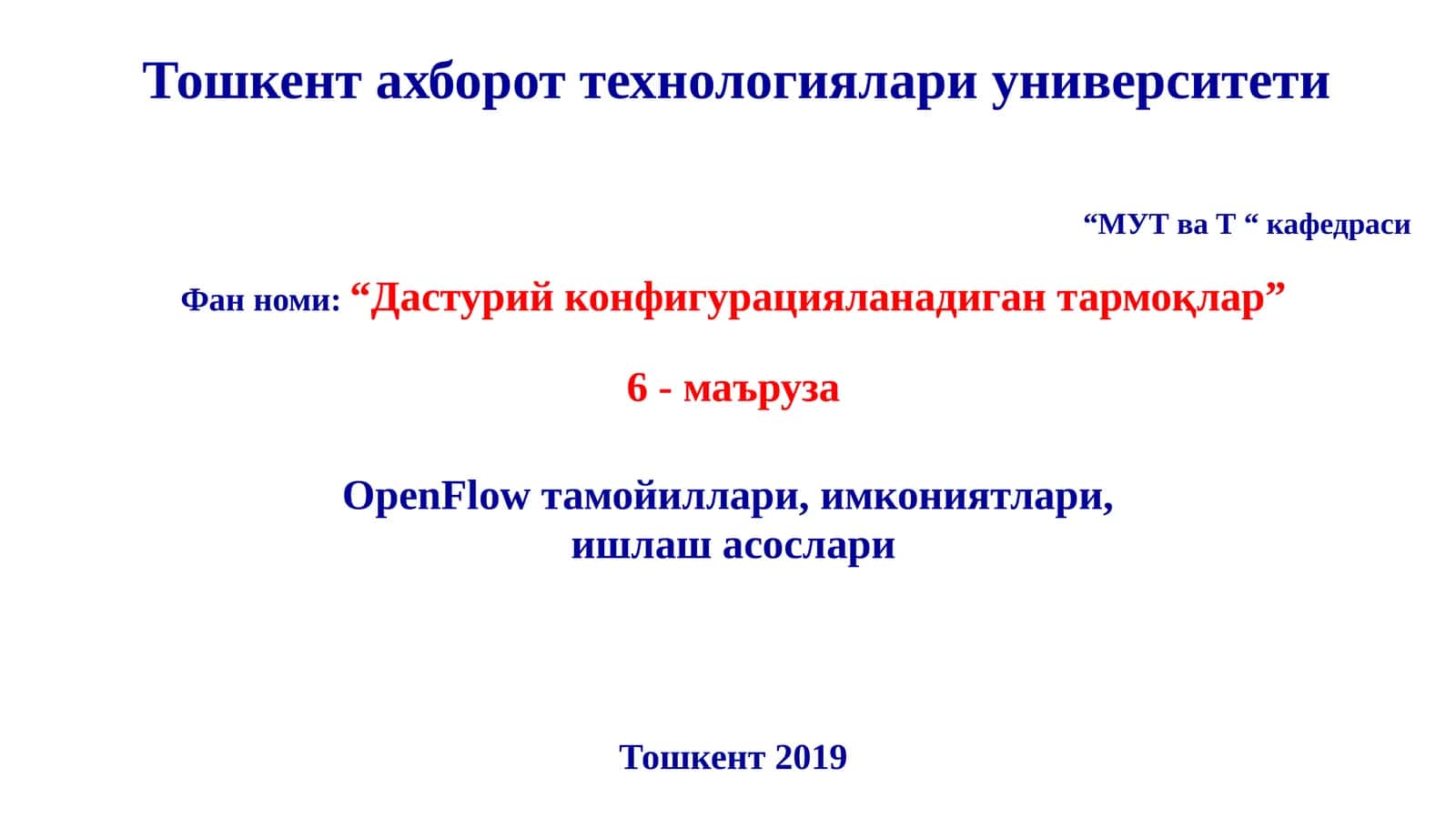 Тошкент ахборот технологиялари университети

“МУТ ва Т “ кафедраси

Фан номи: “Дастурий конфигурацияланадиган тармоқлар”

6 - маъруза

OpenFlow тамойиллари, имкониятлари, ишлаш асослари

Тошкент 2019